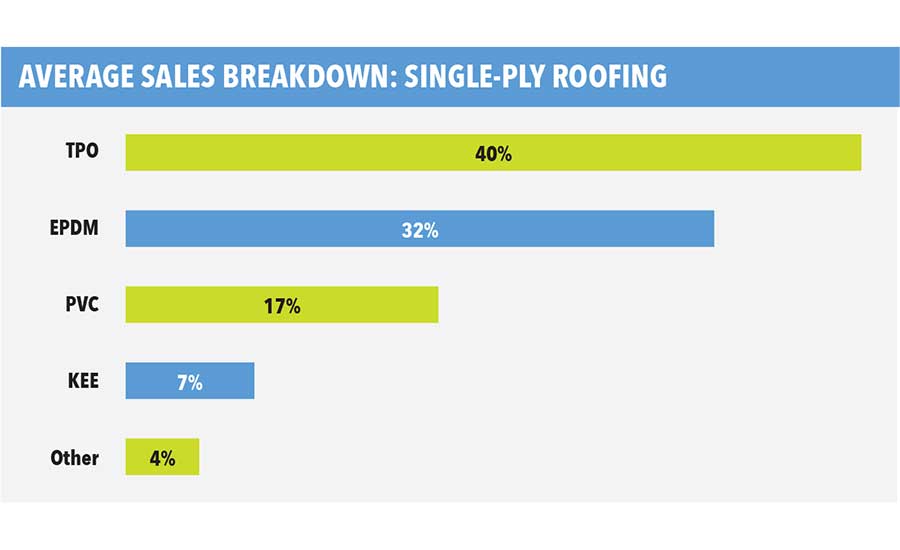 AVERAGE SALES BREAKDOWN: SINGLE-PLY ROOFING

TPO 40%

EPDM 32%

PVC 17%

KEE 7%

Other 4%